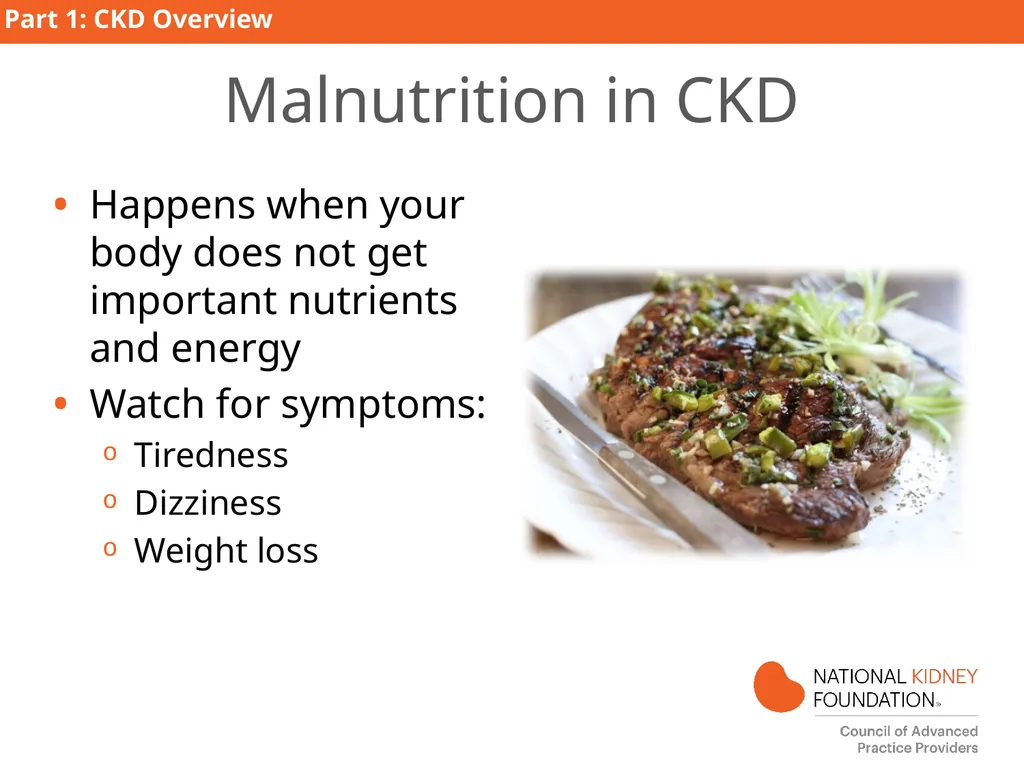 Part 1: CKD Overview

Malnutrition in CKD

• Happens when your body does not get important nutrients and energy
• Watch for symptoms:
o Tiredness
o Dizziness
o Weight loss

NATIONAL KIDNEY FOUNDATION®
Council of Advanced Practice Providers